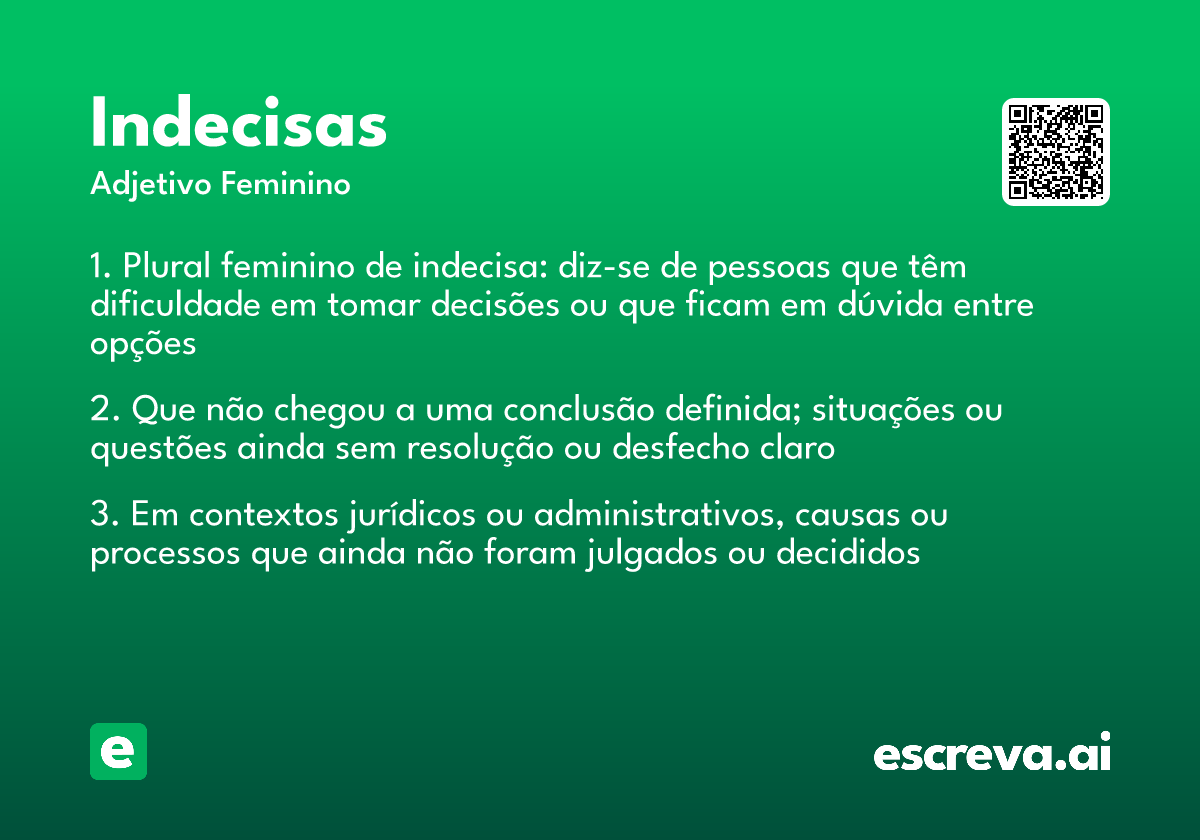 Indecisas
Adjetivo Feminino

1. Plural feminino de indecisa: diz-se de pessoas que têm dificuldade em tomar decisões ou que ficam em dúvida entre opções

2. Que não chegou a uma conclusão definida; situações ou questões ainda sem resolução ou desfecho claro

3. Em contextos jurídicos ou administrativos, causas ou processos que ainda não foram julgados ou decididos

e

escreva.ai